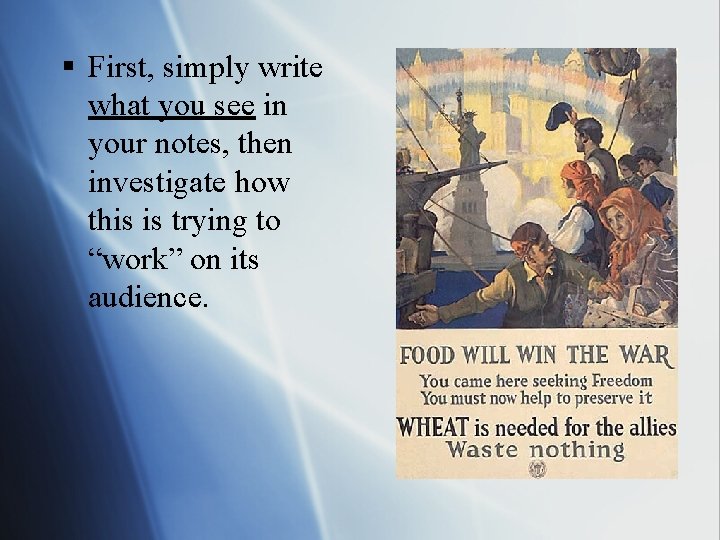 ▪ First, simply write what you see in your notes, then investigate how this is trying to "work" on its audience.

FOOD WILL WIN THE WAR
You came here seeking Freedom
You must now help to preserve it
WHEAT is needed for the allies
Waste nothing